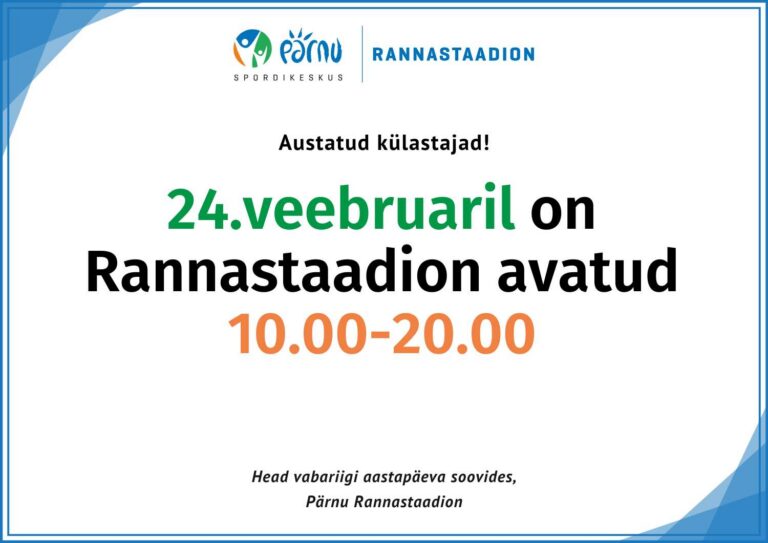 Pärnu
SPORDIKESKUS
RANNASTAADION

Austatud külastajad!

24.veebruaril on Rannastaadion avatud 10.00-20.00

Head vabariigi aastapäeva soovides,
Pärnu Rannastaadion